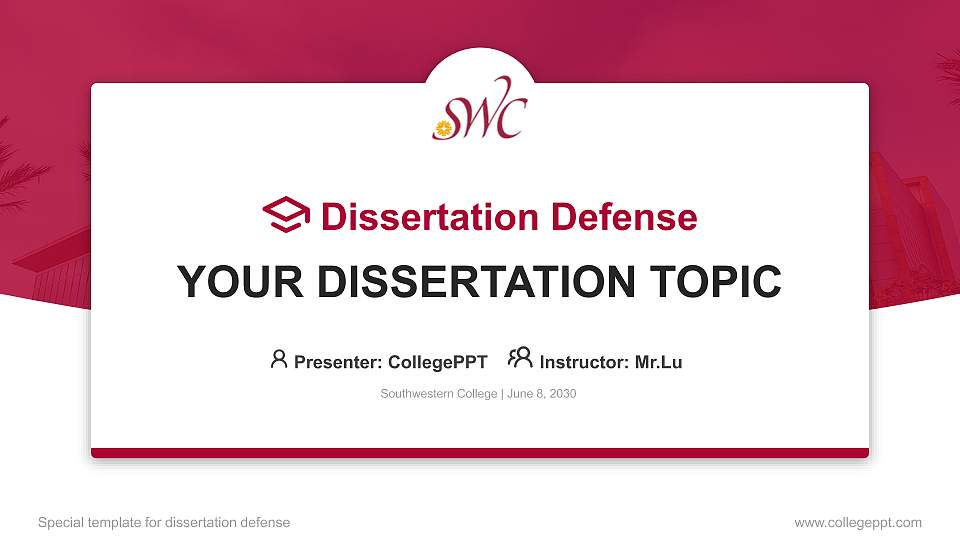 SWC

Dissertation Defense

YOUR DISSERTATION TOPIC

Presenter: CollegePPT Instructor: Mr.Lu

Southwestern College | June 8, 2030

Special template for dissertation defense

www.collegeppt.com